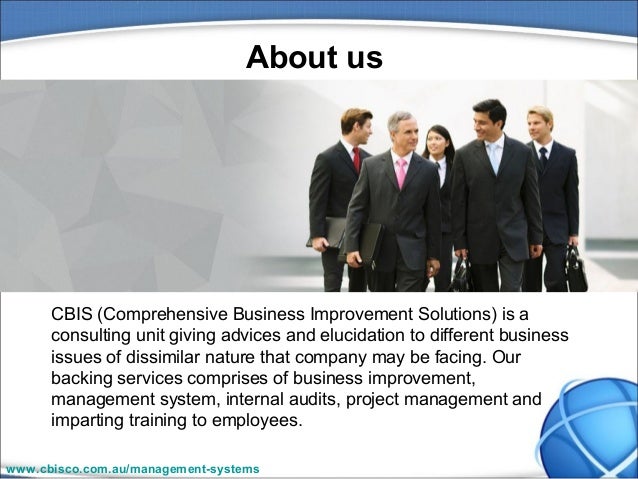 About us

CBIS (Comprehensive Business Improvement Solutions) is a consulting unit giving advices and elucidation to different business issues of dissimilar nature that company may be facing. Our backing services comprises of business improvement, management system, internal audits, project management and imparting training to employees.

www.cbisco.com.au/management-systems